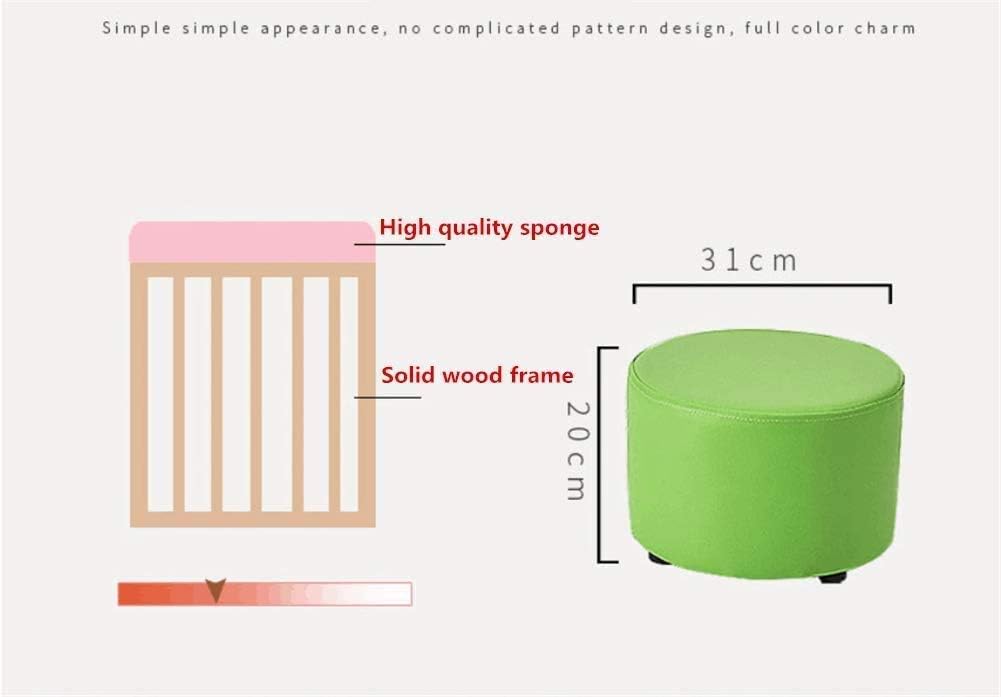 Simple simple appearance, no complicated pattern design, full color charm

High quality sponge

Solid wood frame

31cm

20cm